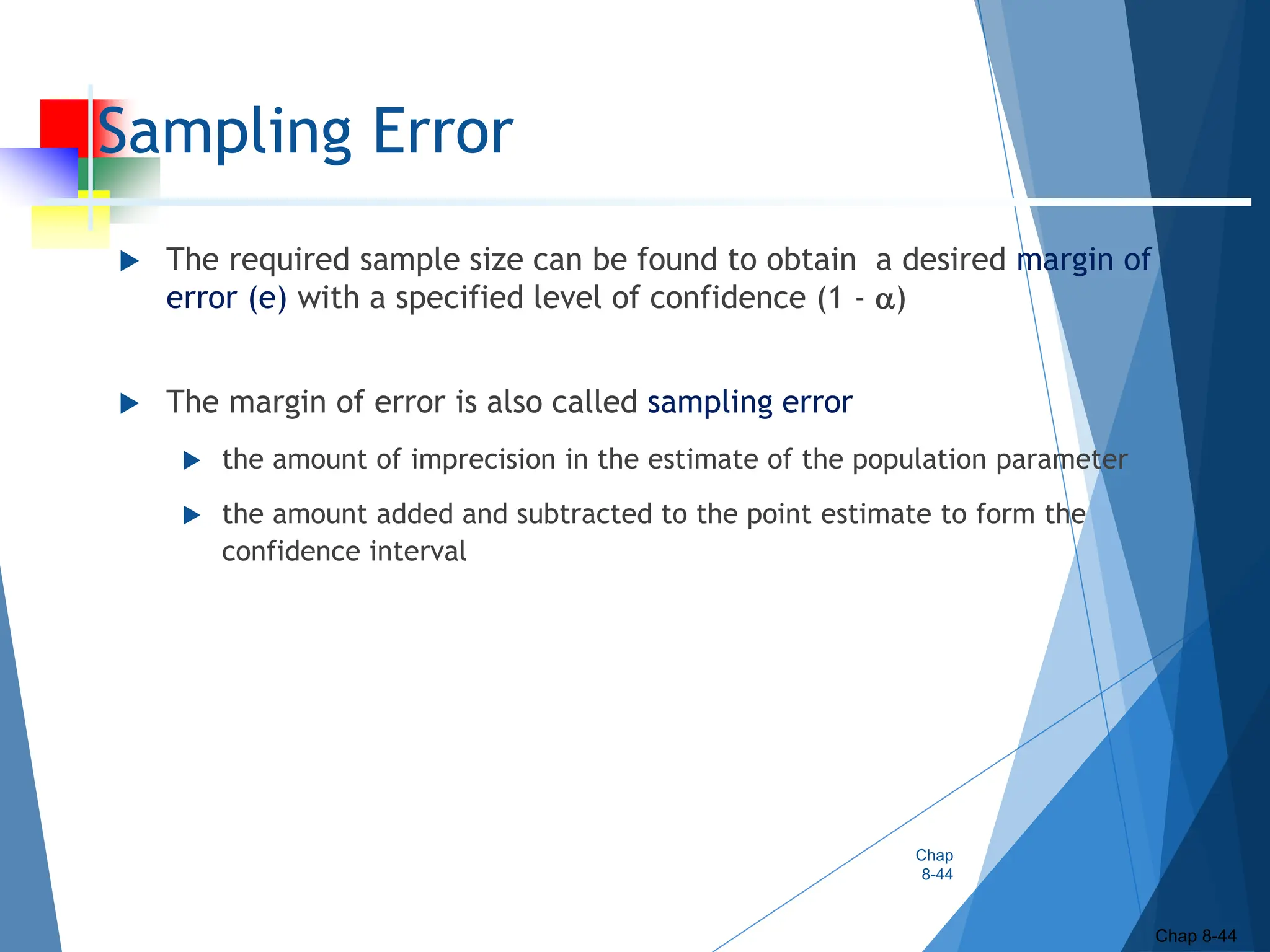 Sampling Error

The required sample size can be found to obtain a desired margin of error (e) with a specified level of confidence (1 - $\alpha$)

The margin of error is also called sampling error

the amount of imprecision in the estimate of the population parameter

the amount added and subtracted to the point estimate to form the confidence interval

Chap 8-44

Chap 8-44